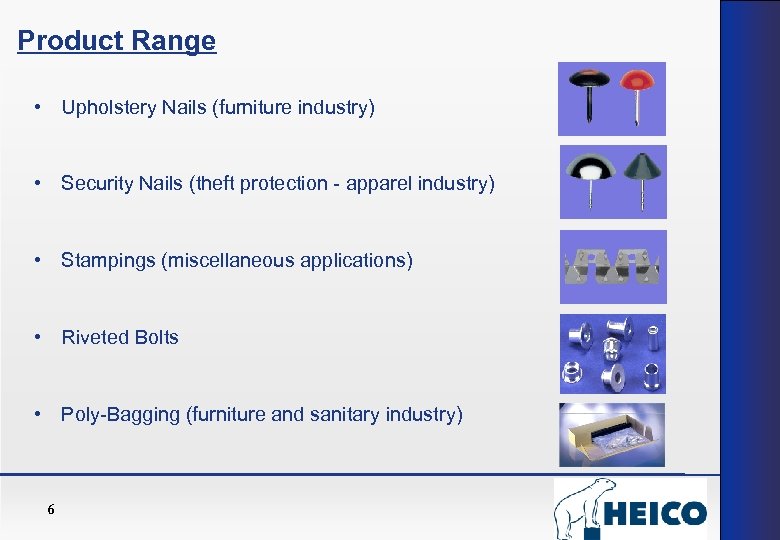 Product Range

• Upholstery Nails (furniture industry)

• Security Nails (theft protection - apparel industry)

• Stampings (miscellaneous applications)

• Riveted Bolts

• Poly-Bagging (furniture and sanitary industry)

6

HEICO